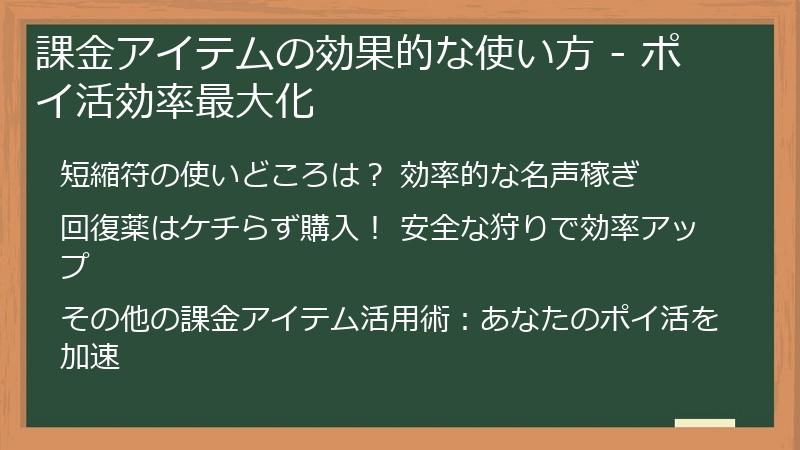 課金アイテムの効果的な使い方 - ポイ活効率最大化

短縮符の使いどころは？ 効率的な名声稼ぎ

回復薬はケチらず購入！ 安全な狩りで効率アップ

その他の課金アイテム活用術：あなたのポイ活を加速